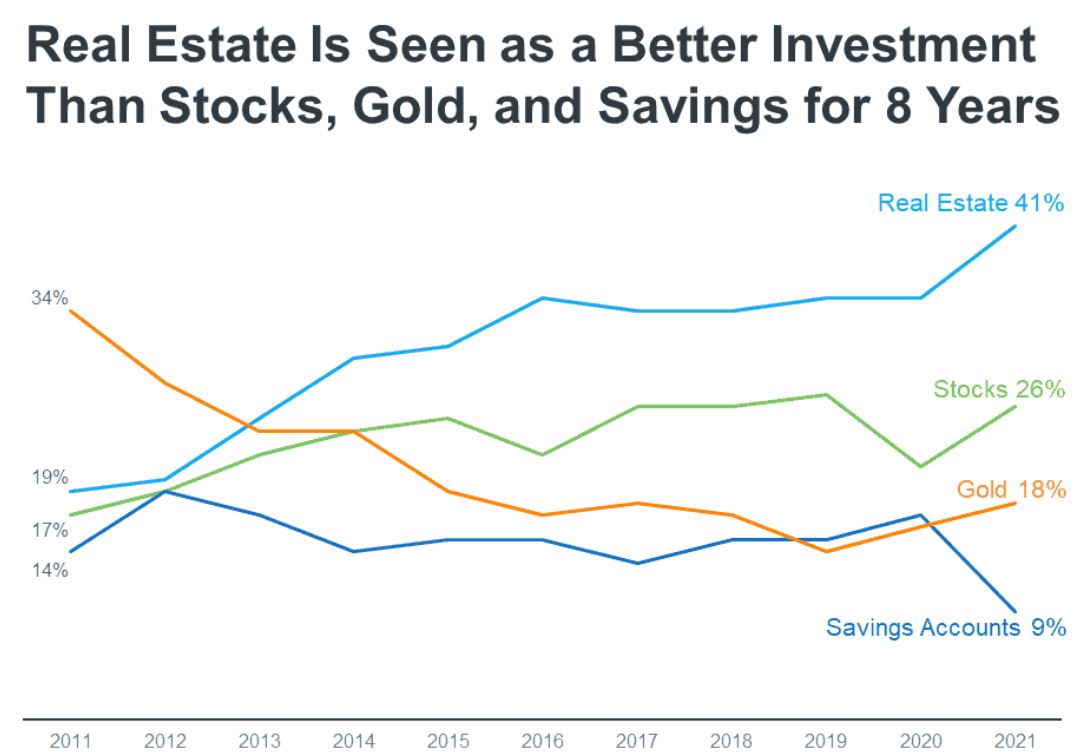 Real Estate Is Seen as a Better Investment Than Stocks, Gold, and Savings for 8 Years

Real Estate 41%

34%

Stocks 26%

19%

Gold 18%

17%

14%

Savings Accounts 9%

2011 2012 2013 2014 2015 2016 2017 2018 2019 2020 2021